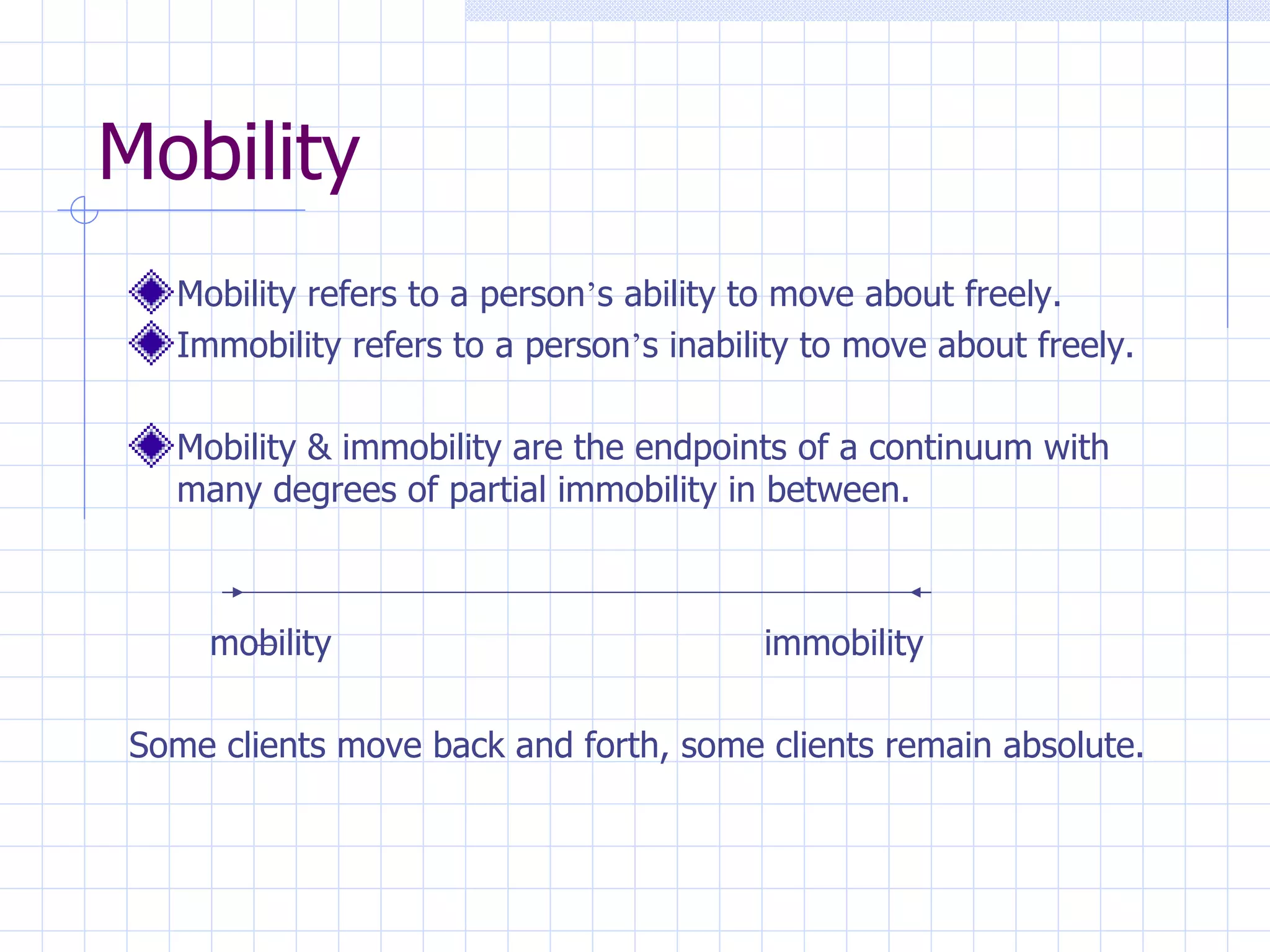 Mobility

Mobility refers to a person’s ability to move about freely.
Immobility refers to a person’s inability to move about freely.

Mobility & immobility are the endpoints of a continuum with many degrees of partial immobility in between.

mobility

immobility

Some clients move back and forth, some clients remain absolute.